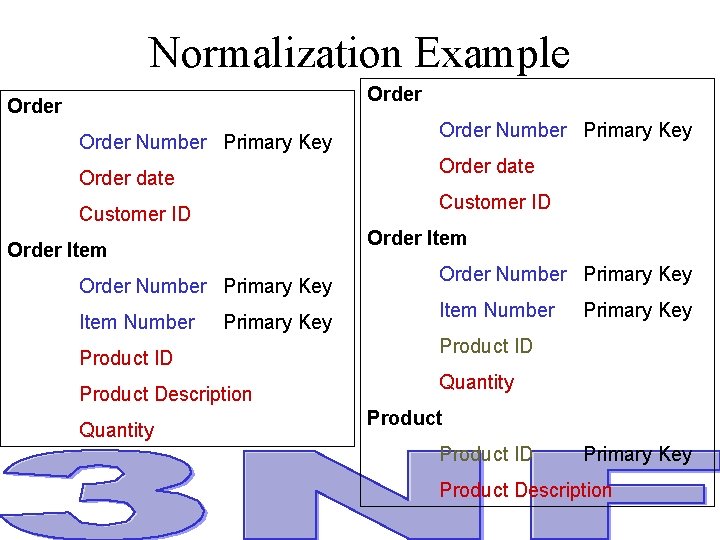 Normalization Example

Order

Order Number Primary Key

Order date

Customer ID

Order Item

Order Number Primary Key

Item Number Primary Key

Product ID

Product Description

Quantity

Order

Order Number Primary Key

Order date

Customer ID

Order Item

Order Number Primary Key

Item Number Primary Key

Product ID

Quantity

Product

Product ID Primary Key

Product Description

3NF